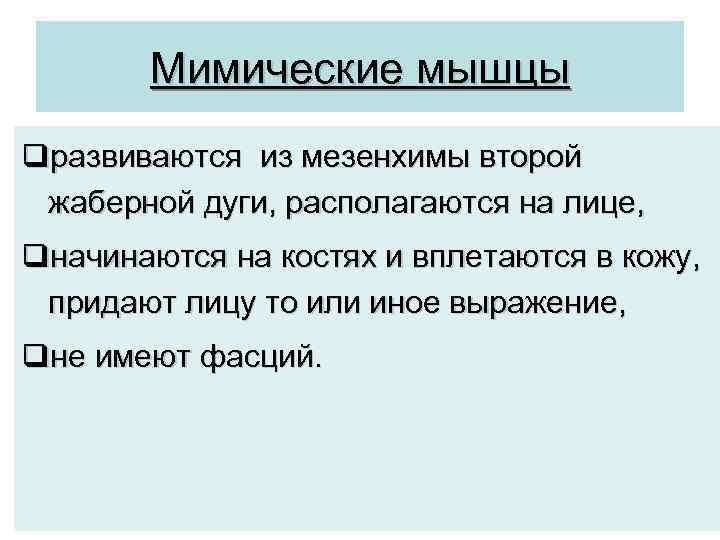 Мимические мышцы

❑развиваются из мезенхимы второй жаберной дуги, располагаются на лице,

❑начинаются на костях и вплетаются в кожу, придают лицу то или иное выражение,

❑не имеют фасций.